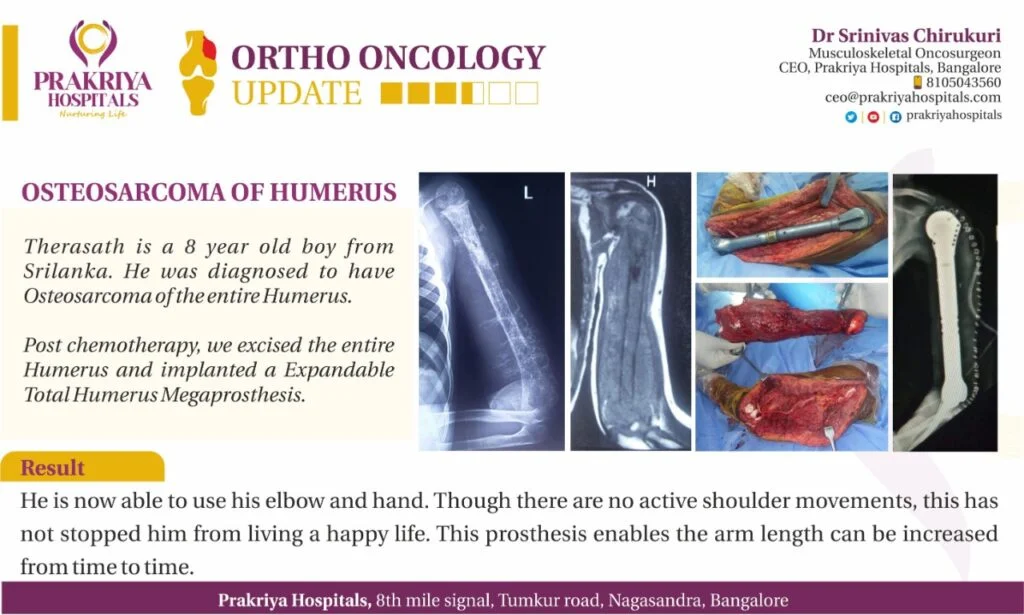 PRAKRIYA HOSPITALS
Nurturing Life

ORTHO ONCOLOGY
UPDATE

Dr Srinivas Chirukuri
Musculoskeletal Oncosurgeon
CEO, Prakriya Hospitals, Bangalore
8105043560
ceo@prakriyahospitals.com
prakriyahospitals

OSTEOSARCOMA OF HUMERUS

Therasath is a 8 year old boy from Srilanka. He was diagnosed to have Osteosarcoma of the entire Humerus.

Post chemotherapy, we excised the entire Humerus and implanted a Expandable Total Humerus Megaprosthesis.

L

H

Result

He is now able to use his elbow and hand. Though there are no active shoulder movements, this has not stopped him from living a happy life. This prosthesis enables the arm length can be increased from time to time.

Prakriya Hospitals, 8th mile signal, Tumkur road, Nagasandra, Bangalore